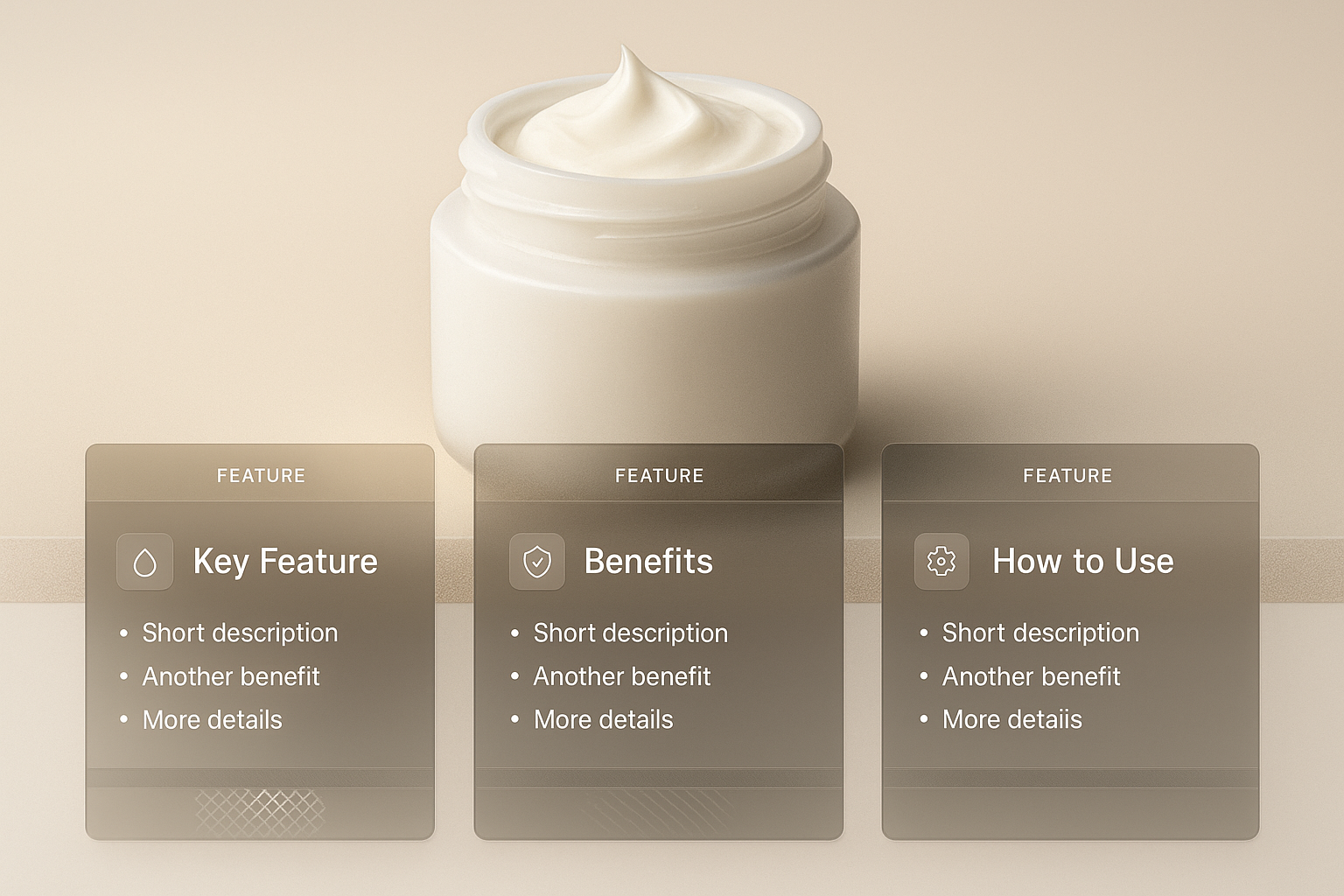 FEATURE

Key Feature

• Short description
• Another benefit
• More details

FEATURE

Benefits

• Short description
• Another benefit
• More details

FEATURE

How to Use

• Short description
• Another benefit
• More detaiis